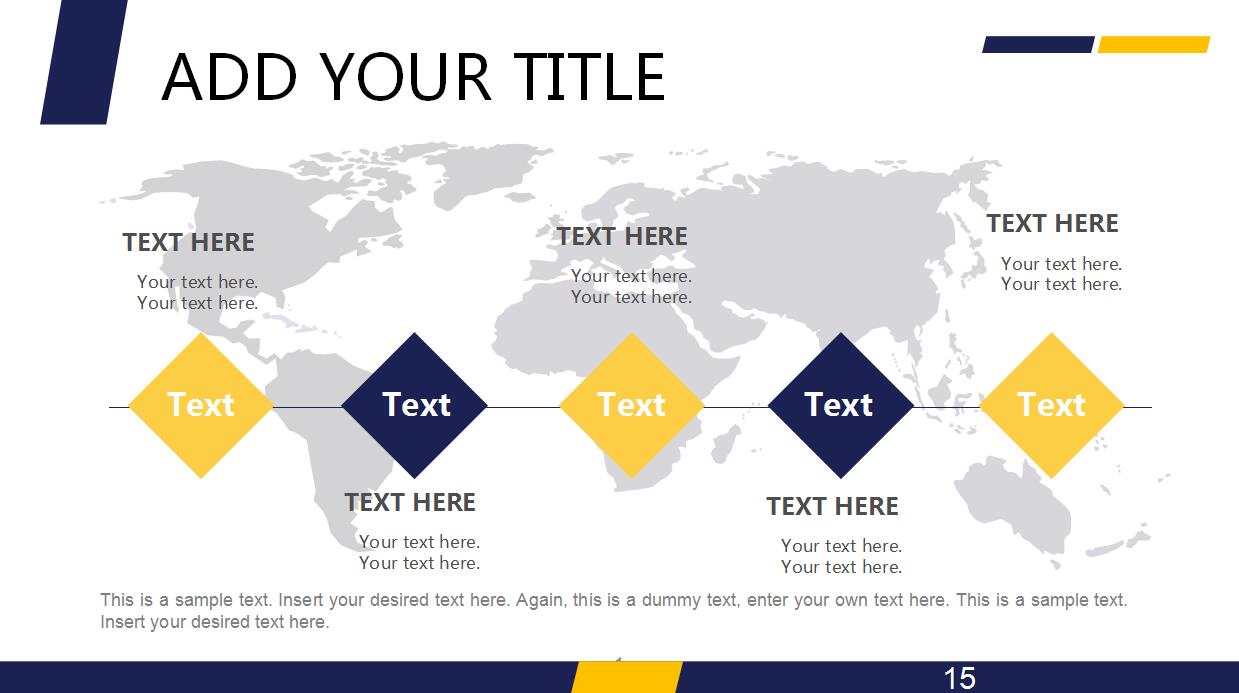 ADD YOUR TITLE

TEXT HERE
Your text here.
Your text here.

TEXT HERE
Your text here.
Your text here.

TEXT HERE
Your text here.
Your text here.

Text

Text

Text

Text

Text

TEXT HERE
Your text here.
Your text here.

TEXT HERE
Your text here.
Your text here.

This is a sample text. Insert your desired text here. Again, this is a dummy text, enter your own text here. This is a sample text. Insert your desired text here.

15